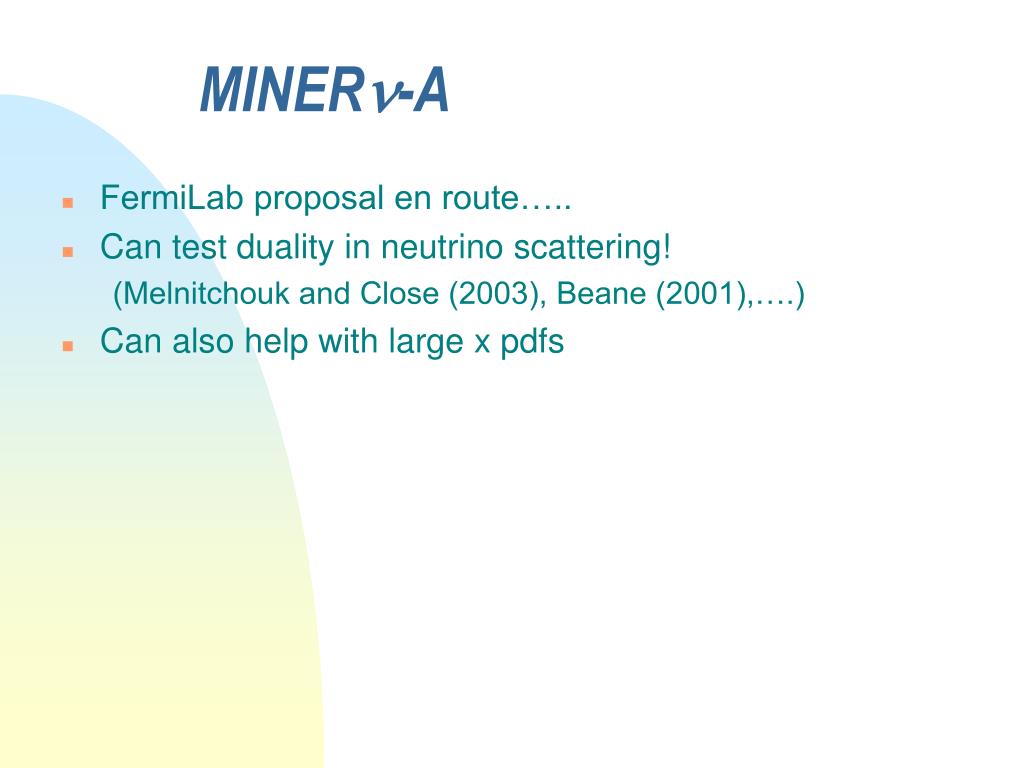 MINER$\nu$-A

FermiLab proposal en route…..

Can test duality in neutrino scattering!

(Melnitchouk and Close (2003), Beane (2001),….)

Can also help with large x pdfs